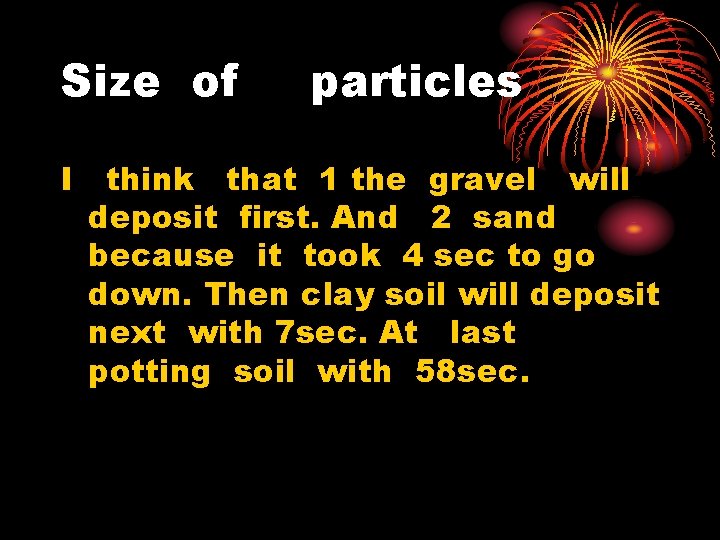 Size of particles

I think that 1 the gravel will deposit first. And 2 sand because it took 4 sec to go down. Then clay soil will deposit next with 7sec. At last potting soil with 58sec.